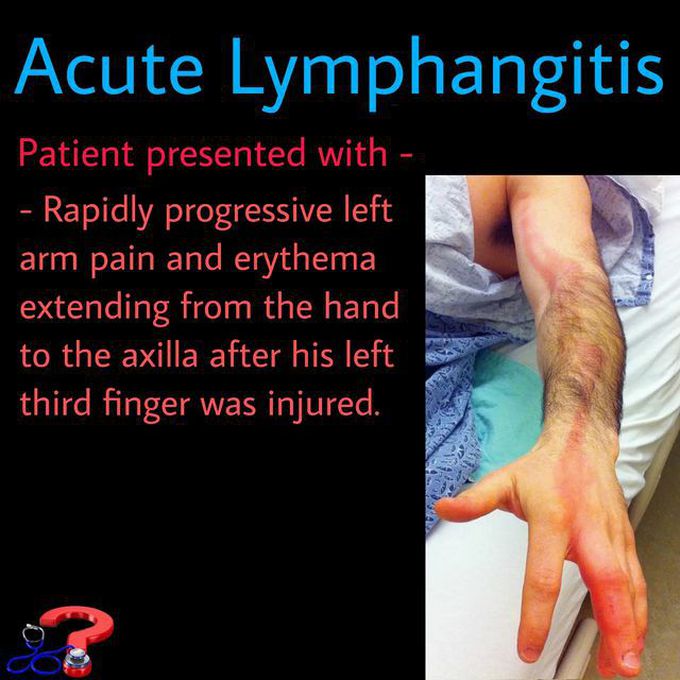 Acute Lymphangitis

Patient presented with -

- Rapidly progressive left arm pain and erythema extending from the hand to the axilla after his left third finger was injured.